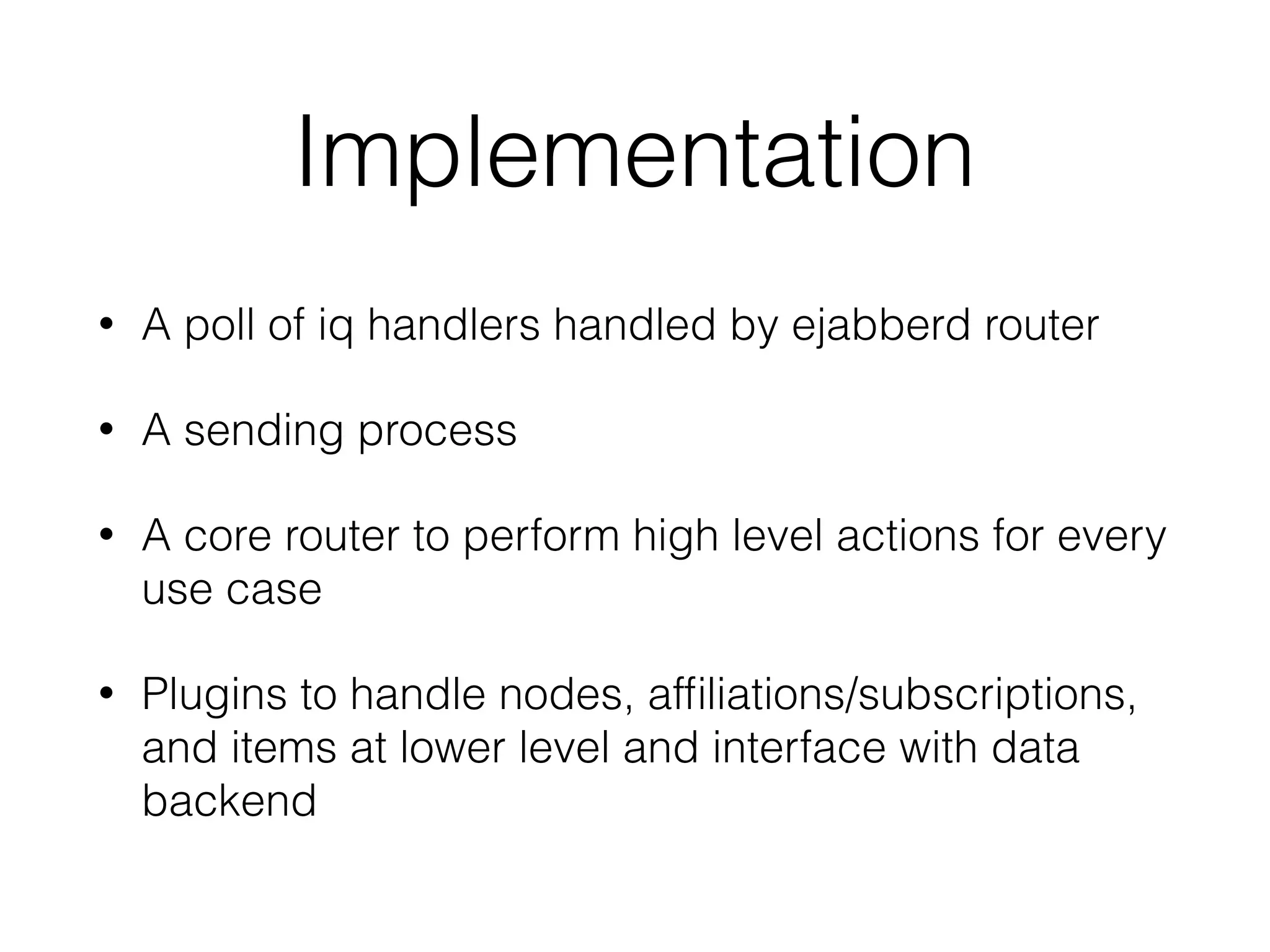 Implementation

• A poll of iq handlers handled by ejabberd router

• A sending process

• A core router to perform high level actions for every use case

• Plugins to handle nodes, affiliations/subscriptions, and items at lower level and interface with data backend